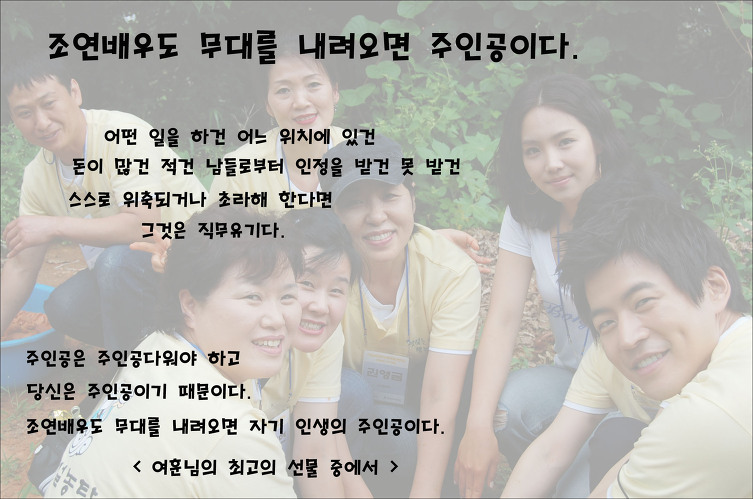 조연배우도 무대를 내려오면 주인공이다.

어떤 일을 하건 어느 위치에 있건
돈이 많건 적건 남들로부터 인정을 받건 못 받건
스스로 위축되거나 초라해 한다면
그것은 직무유기다.

주인공은 주인공다워야 하고
당신은 주인공이기 때문이다.
조연배우도 무대를 내려오면 자기 인생의 주인공이다.

< 여훈님의 최고의 선물 중에서 >